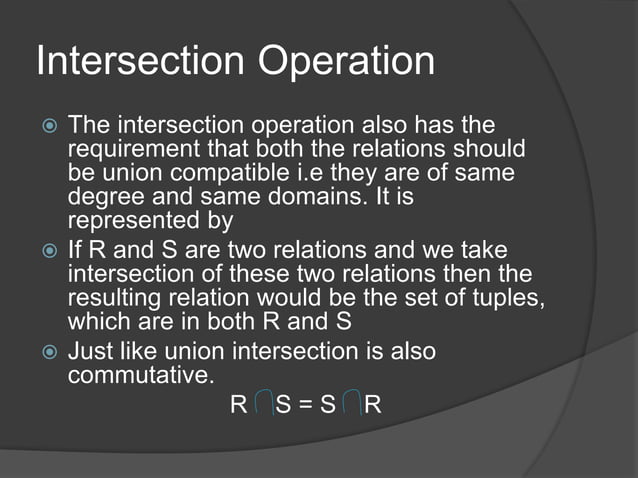 Intersection Operation

The intersection operation also has the requirement that both the relations should be union compatible i.e they are of same degree and same domains. It is represented by

If R and S are two relations and we take intersection of these two relations then the resulting relation would be the set of tuples, which are in both R and S

Just like union intersection is also commutative.

$R \cap S = S \cap R$